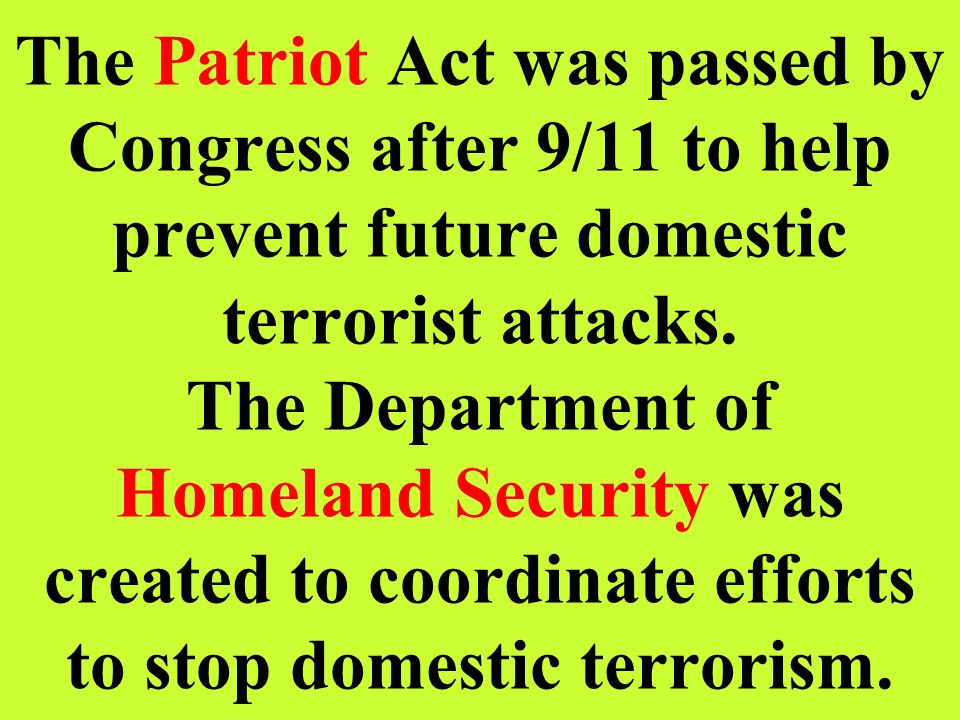 The Patriot Act was passed by Congress after 9/11 to help prevent future domestic terrorist attacks.
The Department of Homeland Security was created to coordinate efforts to stop domestic terrorism.